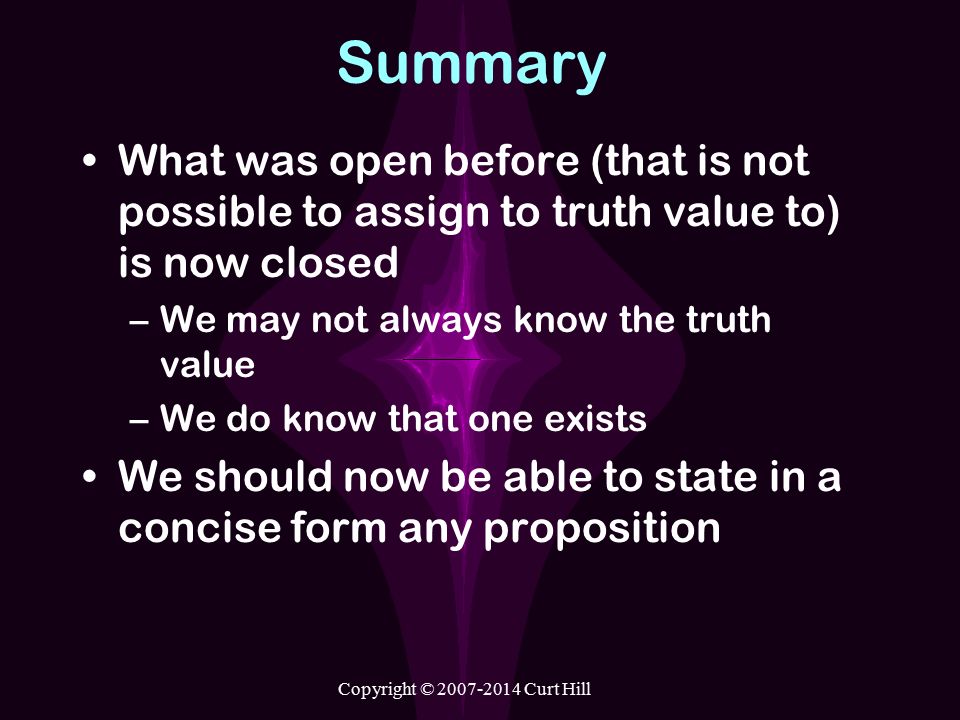 Summary

• What was open before (that is not possible to assign to truth value to) is now closed

– We may not always know the truth value

– We do know that one exists

• We should now be able to state in a concise form any proposition

Copyright © 2007-2014 Curt Hill